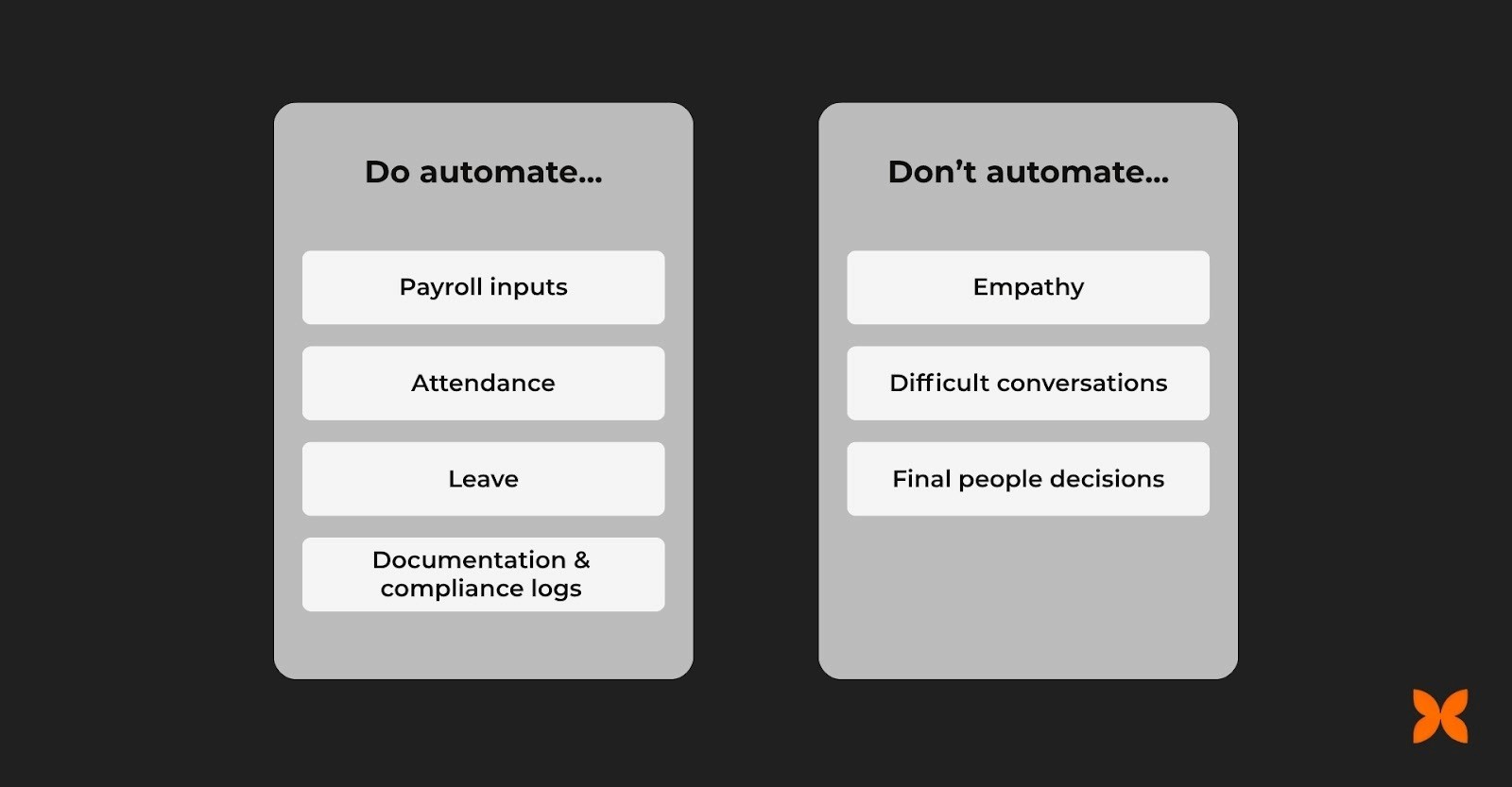 Do automate...

Payroll inputs

Attendance

Leave

Documentation & compliance logs

Don’t automate...

Empathy

Difficult conversations

Final people decisions